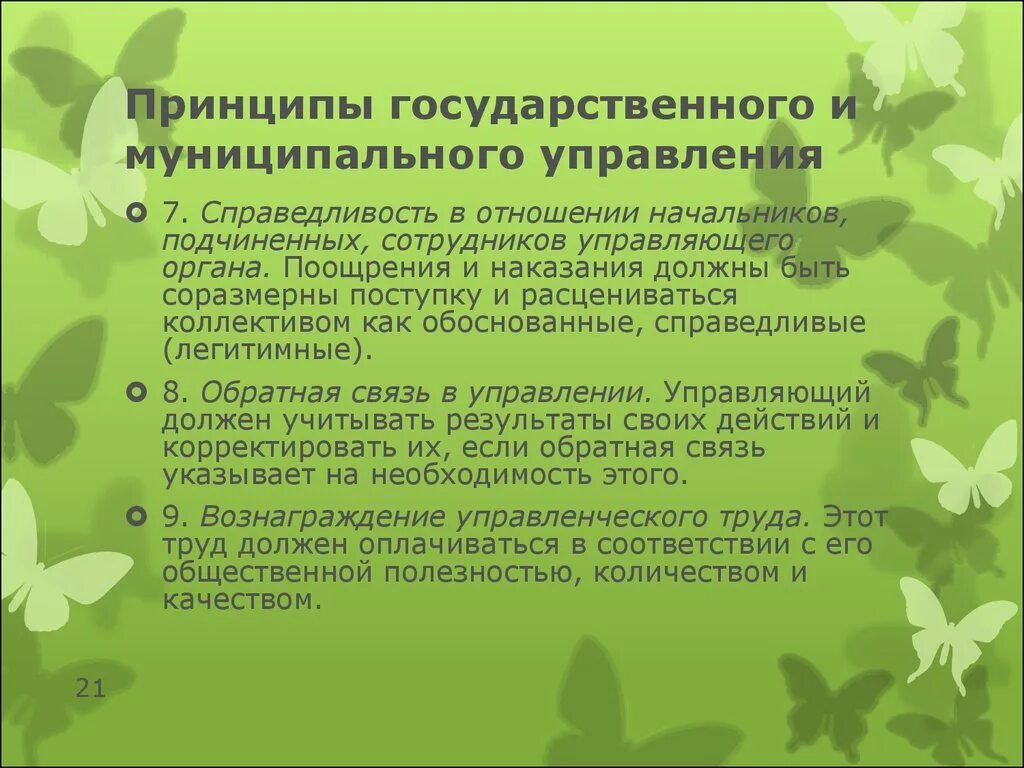 Принципы государственного и муниципального управления

7. Справедливость в отношении начальников, подчиненных, сотрудников управляющего органа. Поощрения и наказания должны быть соразмерны поступку и расцениваться коллективом как обоснованные, справедливые (легитимные).

8. Обратная связь в управлении. Управляющий должен учитывать результаты своих действий и корректировать их, если обратная связь указывает на необходимость этого.

9. Вознаграждение управленческого труда. Этот труд должен оплачиваться в соответствии с его общественной полезностью, количеством и качеством.

21